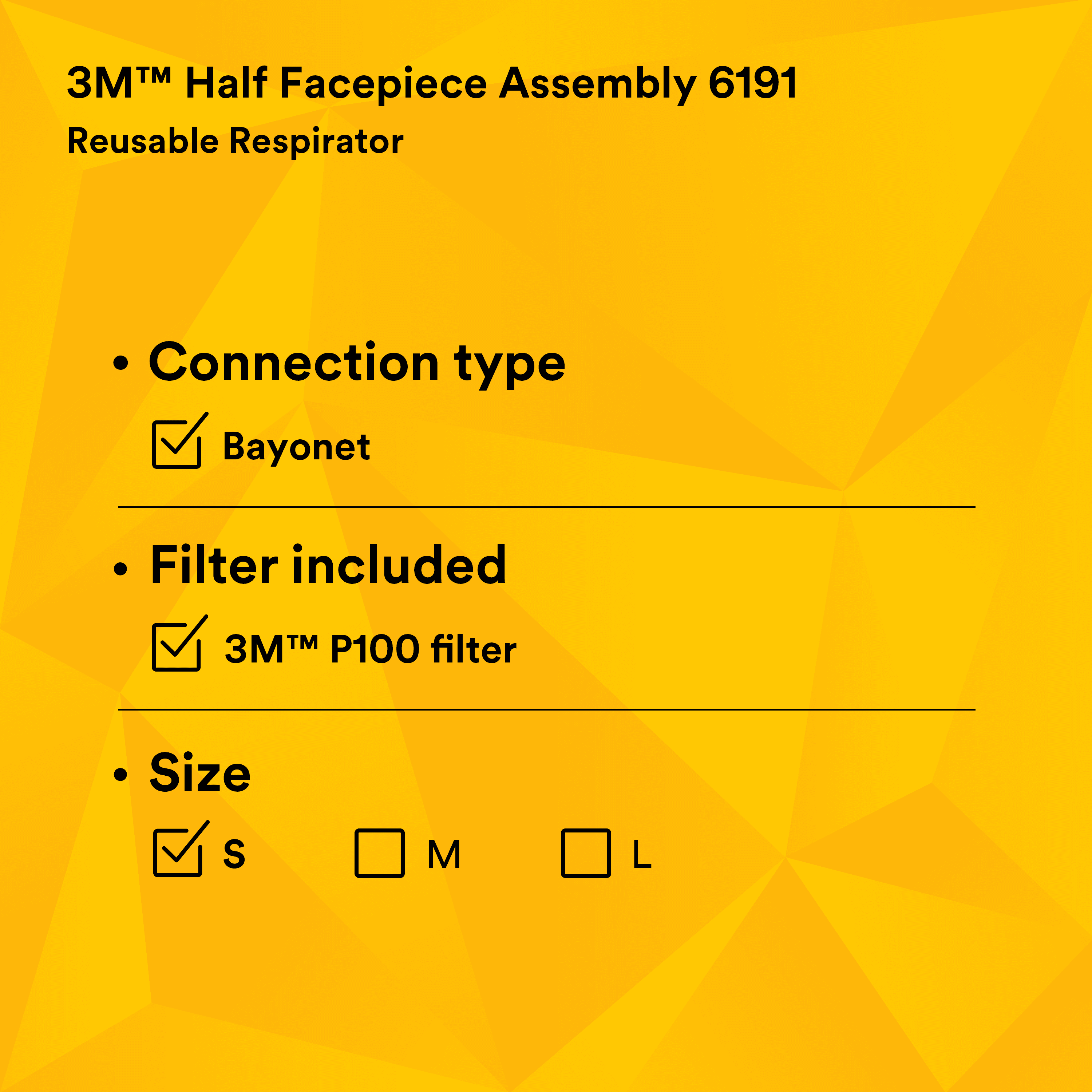 3M™ Half Facepiece Assembly 6191
Reusable Respirator

• Connection type

☑ Bayonet

• Filter included

☑ 3M™ P100 filter

• Size

☑ S ☐ M ☐ L